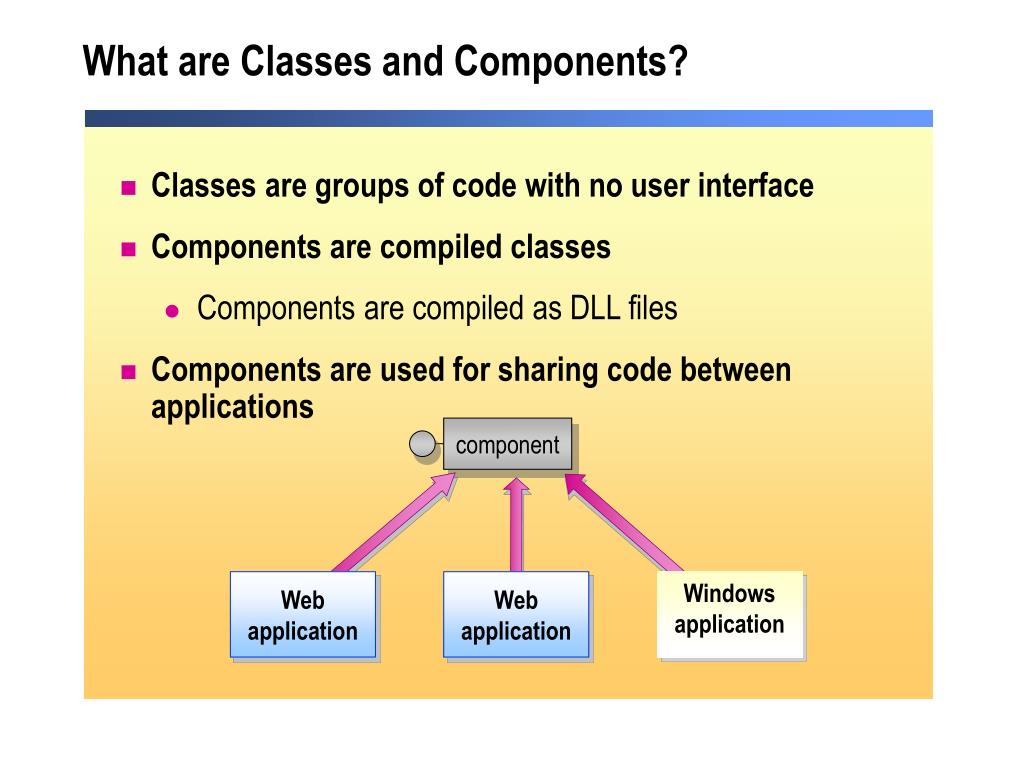 What are Classes and Components?

Classes are groups of code with no user interface

Components are compiled classes

Components are compiled as DLL files

Components are used for sharing code between applications

component

Web application

Web application

Windows application